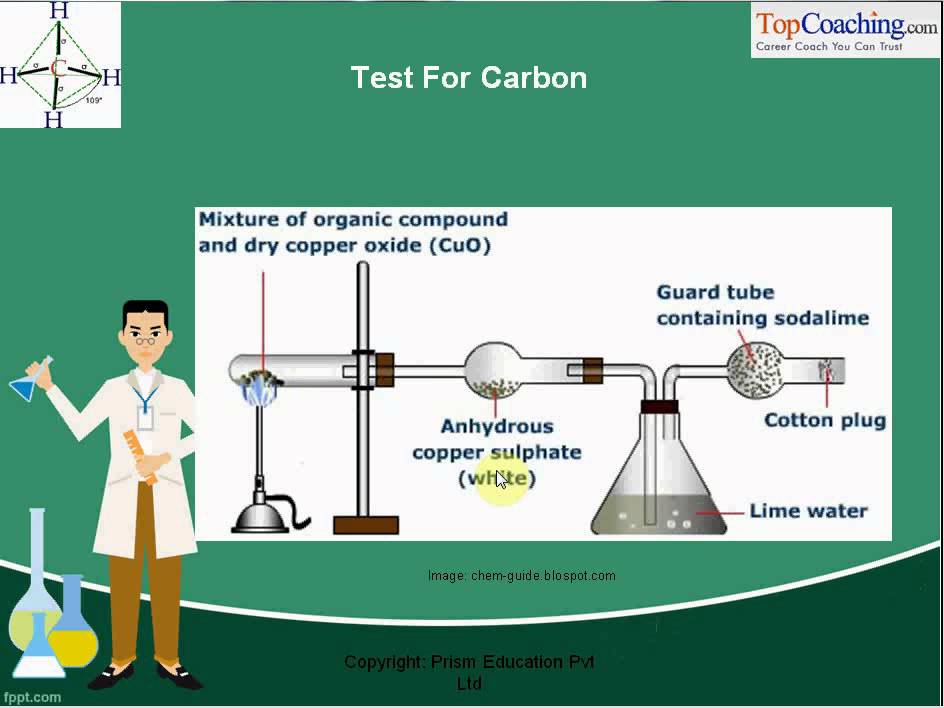 H
H C H
H
109°

TopCoaching.com
Career Coach You Can Trust

Test For Carbon

Mixture of organic compound and dry copper oxide (CuO)

Guard tube containing sodalime

Anhydrous copper sulphate (white)

Cotton plug

Lime water

Image: chem-guide.blospot.com

Copyright: Prism Education Pvt Ltd

fppt.com